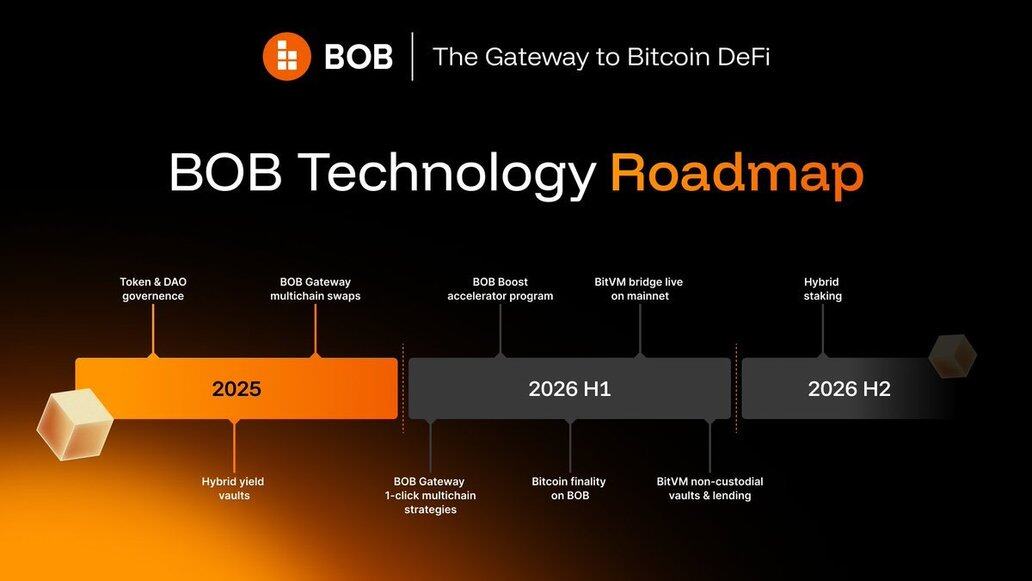 BOB | The Gateway to Bitcoin DeFi

BOB Technology Roadmap

Token & DAO governence

BOB Gateway multichain swaps

BOB Boost accelerator program

BitVM bridge live on mainnet

Hybrid staking

2025

2026 H1

2026 H2

Hybrid yield vaults

BOB Gateway 1-click multichain strategies

Bitcoin finality on BOB

BitVM non-custodial vaults & lending